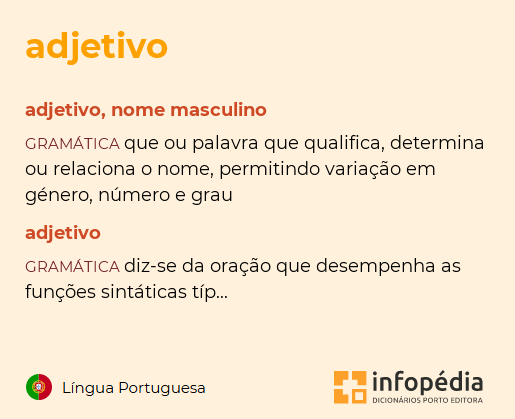 adjetivo

adjetivo, nome masculino

GRAMÁTICA que ou palavra que qualifica, determina ou relaciona o nome, permitindo variação em género, número e grau

adjetivo

GRAMÁTICA diz-se da oração que desempenha as funções sintáticas típ...

Língua Portuguesa

infopédia
DICIONÁRIOS PORTO EDITORA